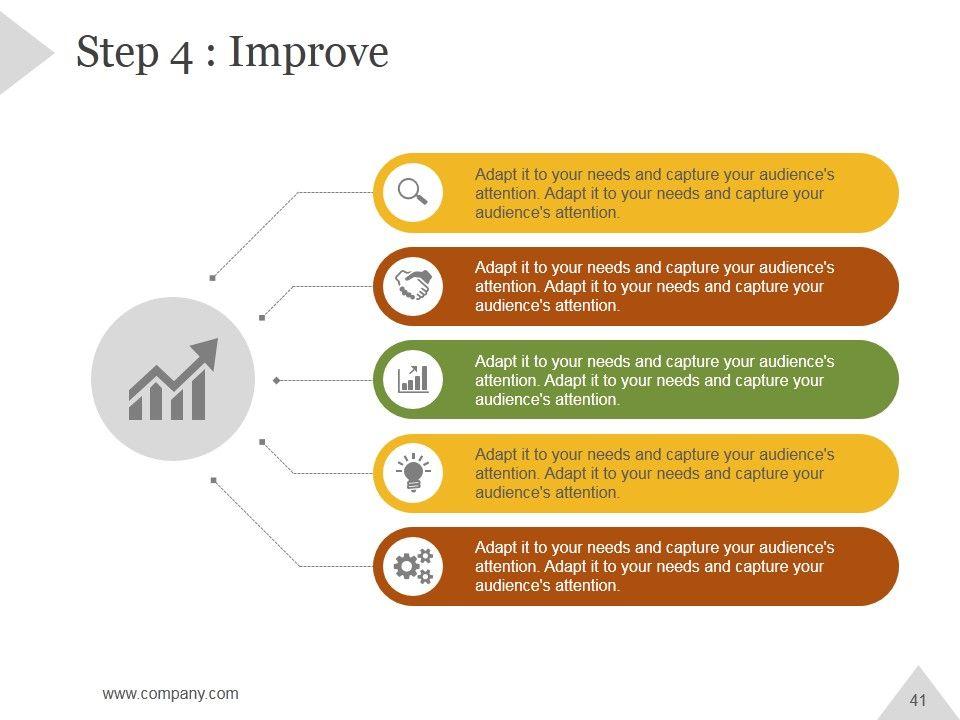 Step 4 : Improve

Adapt it to your needs and capture your audience's attention. Adapt it to your needs and capture your audience's attention.

Adapt it to your needs and capture your audience's attention. Adapt it to your needs and capture your audience's attention.

Adapt it to your needs and capture your audience's attention. Adapt it to your needs and capture your audience's attention.

Adapt it to your needs and capture your audience's attention. Adapt it to your needs and capture your audience's attention.

Adapt it to your needs and capture your audience's attention. Adapt it to your needs and capture your audience's attention.

www.company.com

41